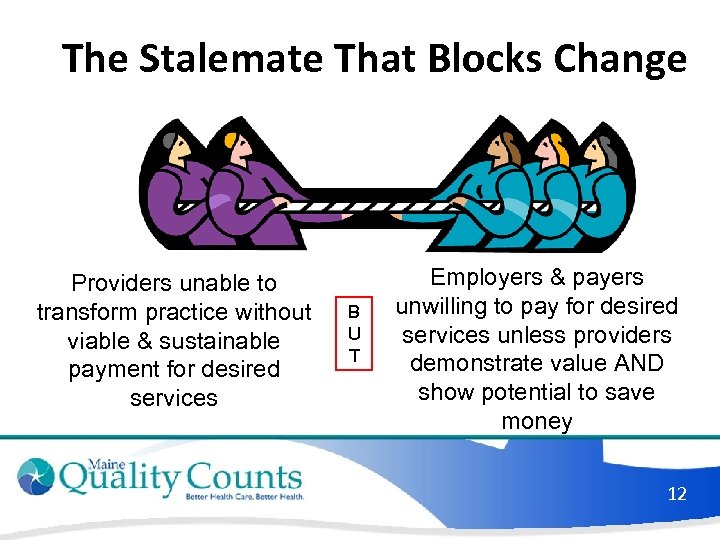 The Stalemate That Blocks Change

Providers unable to transform practice without viable & sustainable payment for desired services

B
U
T

Employers & payers unwilling to pay for desired services unless providers demonstrate value AND show potential to save money

Maine Quality Counts
Better Health Care. Better Health.

12